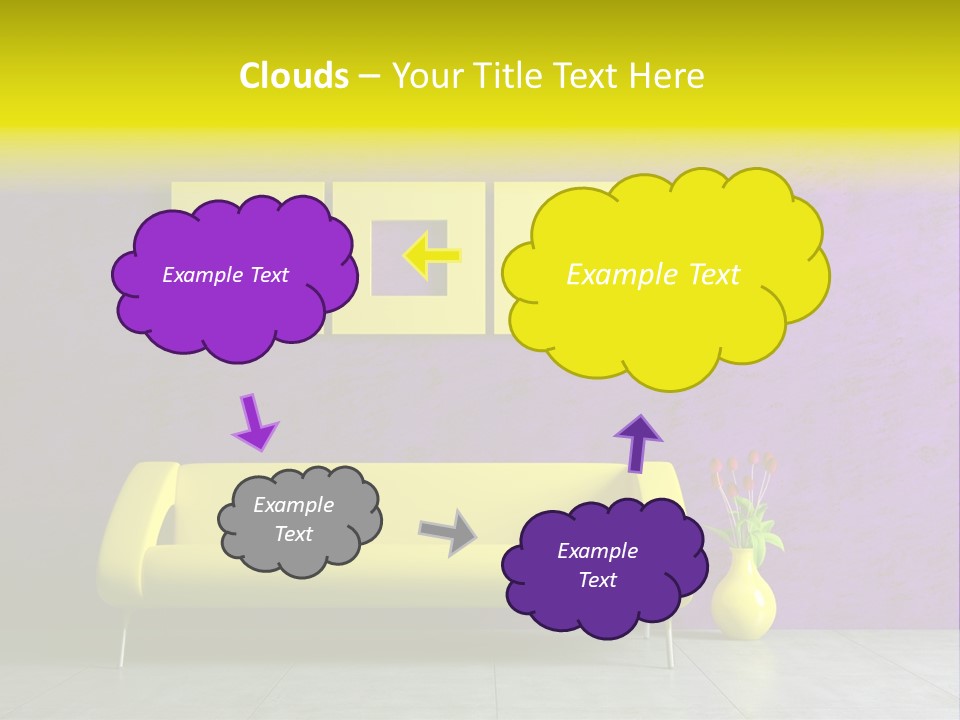 Clouds – Your Title Text Here

Example Text

Example Text

Example Text

Example Text